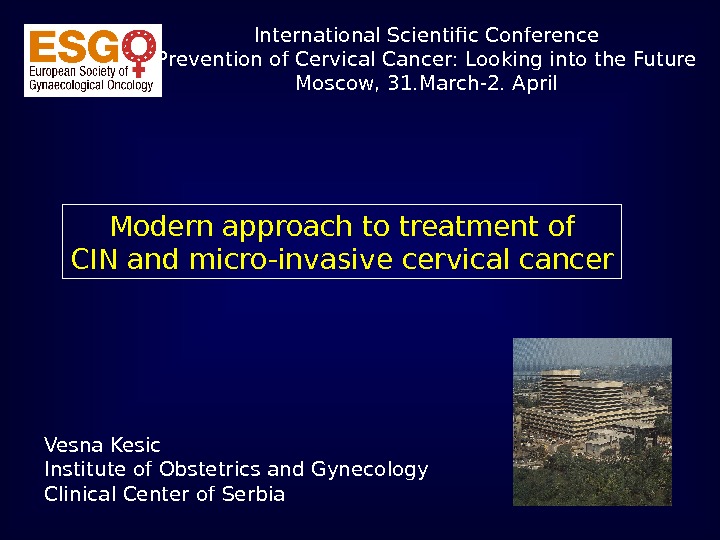 ESGO
European Society of Gynaecological Oncology

International Scientific Conference
Prevention of Cervical Cancer: Looking into the Future
Moscow, 31.March-2. April

Modern approach to treatment of CIN and micro-invasive cervical cancer

Vesna Kesic
Institute of Obstetrics and Gynecology
Clinical Center of Serbia